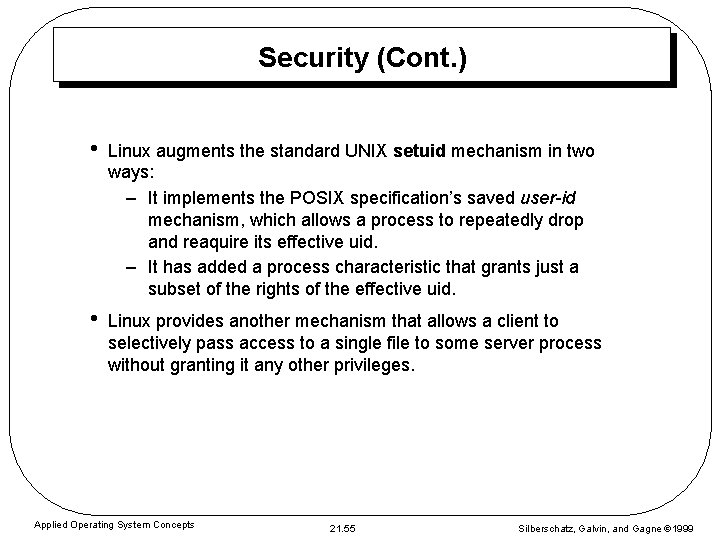 Security (Cont.)

• Linux augments the standard UNIX setuid mechanism in two ways:
– It implements the POSIX specification's saved user-id mechanism, which allows a process to repeatedly drop and reaquire its effective uid.
– It has added a process characteristic that grants just a subset of the rights of the effective uid.

• Linux provides another mechanism that allows a client to selectively pass access to a single file to some server process without granting it any other privileges.

Applied Operating System Concepts 21.55 Silberschatz, Galvin, and Gagne ©1999